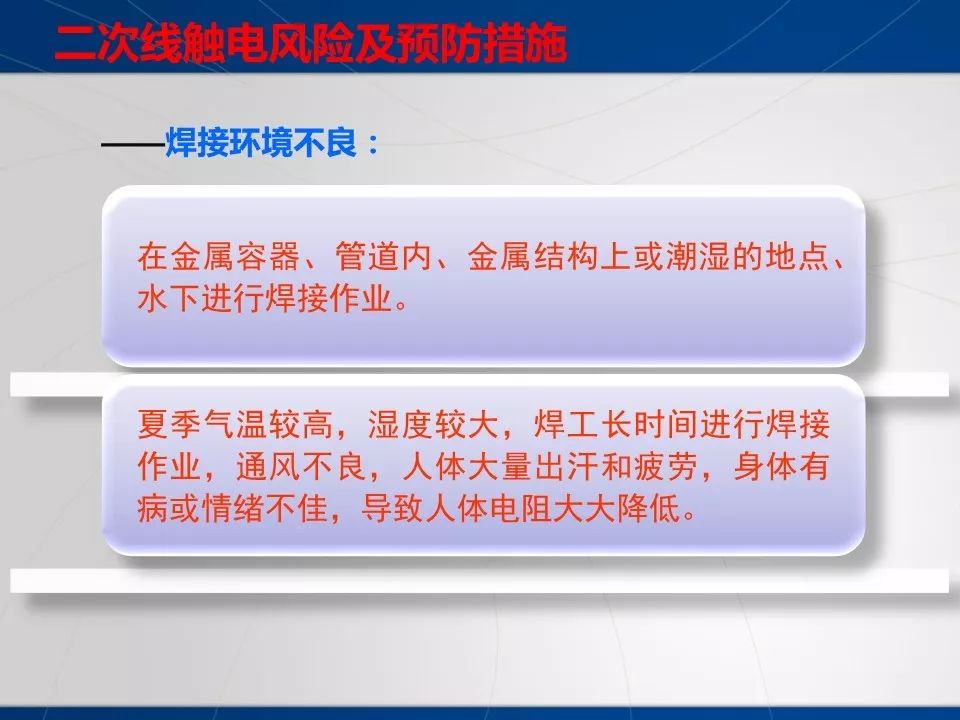 二次线触电风险及预防措施

——焊接环境不良：

在金属容器、管道内、金属结构上或潮湿的地点、水下进行焊接作业。

夏季气温较高，湿度较大，焊工长时间进行焊接作业，通风不良，人体大量出汗和疲劳，身体有病或情绪不佳，导致人体电阻大大降低。